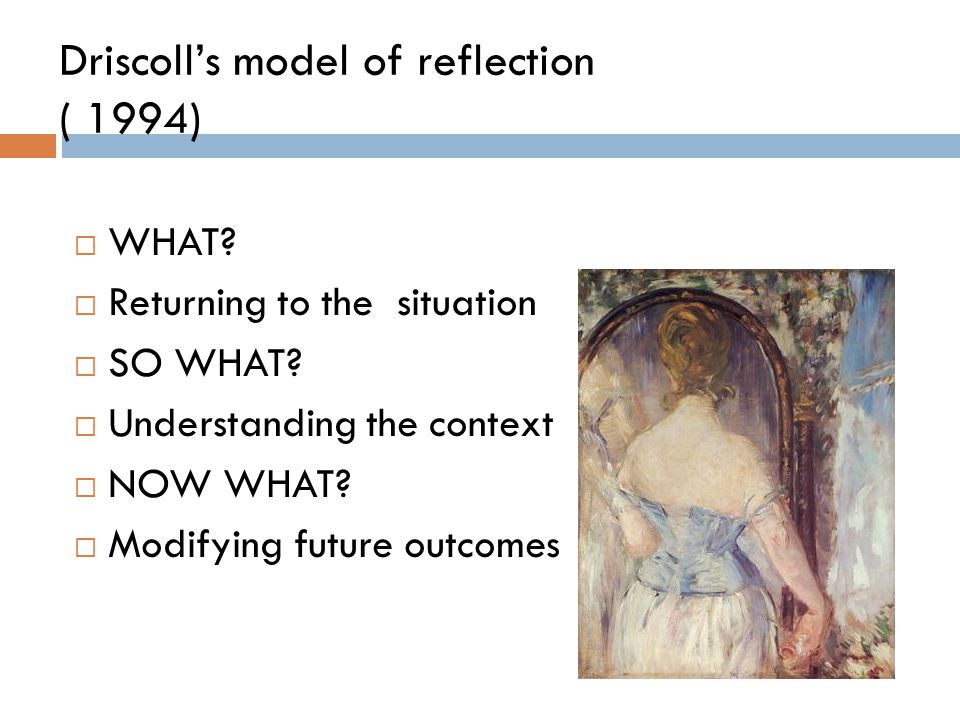 Driscoll's model of reflection ( 1994)

□ WHAT?
□ Returning to the situation
□ SO WHAT?
□ Understanding the context
□ NOW WHAT?
□ Modifying future outcomes